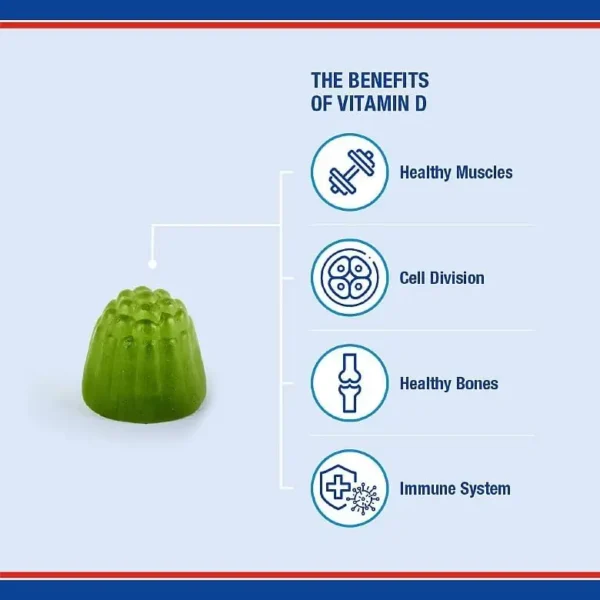 THE BENEFITS
OF VITAMIN D

Healthy Muscles

Cell Division

Healthy Bones

Immune System